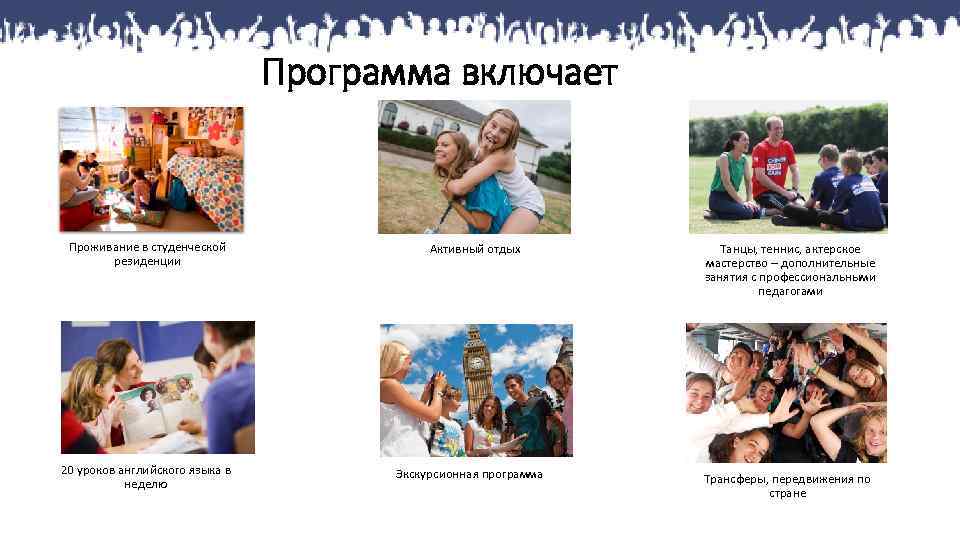 Программа включает

Проживание в студенческой резиденции

Активный отдых

Танцы, теннис, актерское мастерство – дополнительные занятия с профессиональными педагогами

20 уроков английского языка в неделю

Экскурсионная программа

Трансферы, передвижения по стране